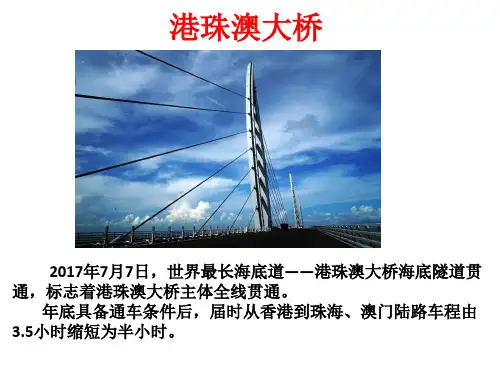 港珠澳大桥

2017年7月7日，世界最长海底道——港珠澳大桥海底隧道贯通，标志着港珠澳大桥主体全线贯通。

年底具备通车条件后，届时从香港到珠海、澳门陆路车程由3.5小时缩短为半小时。